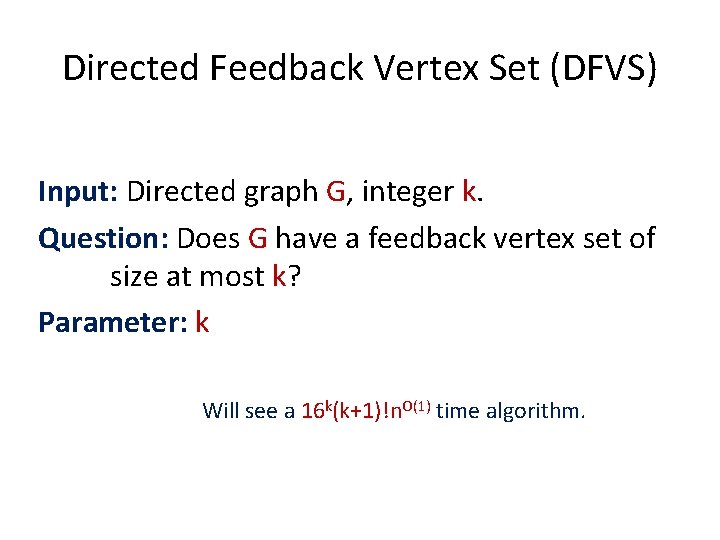 Directed Feedback Vertex Set (DFVS)

Input: Directed graph G, integer k.

Question: Does G have a feedback vertex set of size at most k?

Parameter: k

Will see a $16^k(k+1)!n^{O(1)}$ time algorithm.